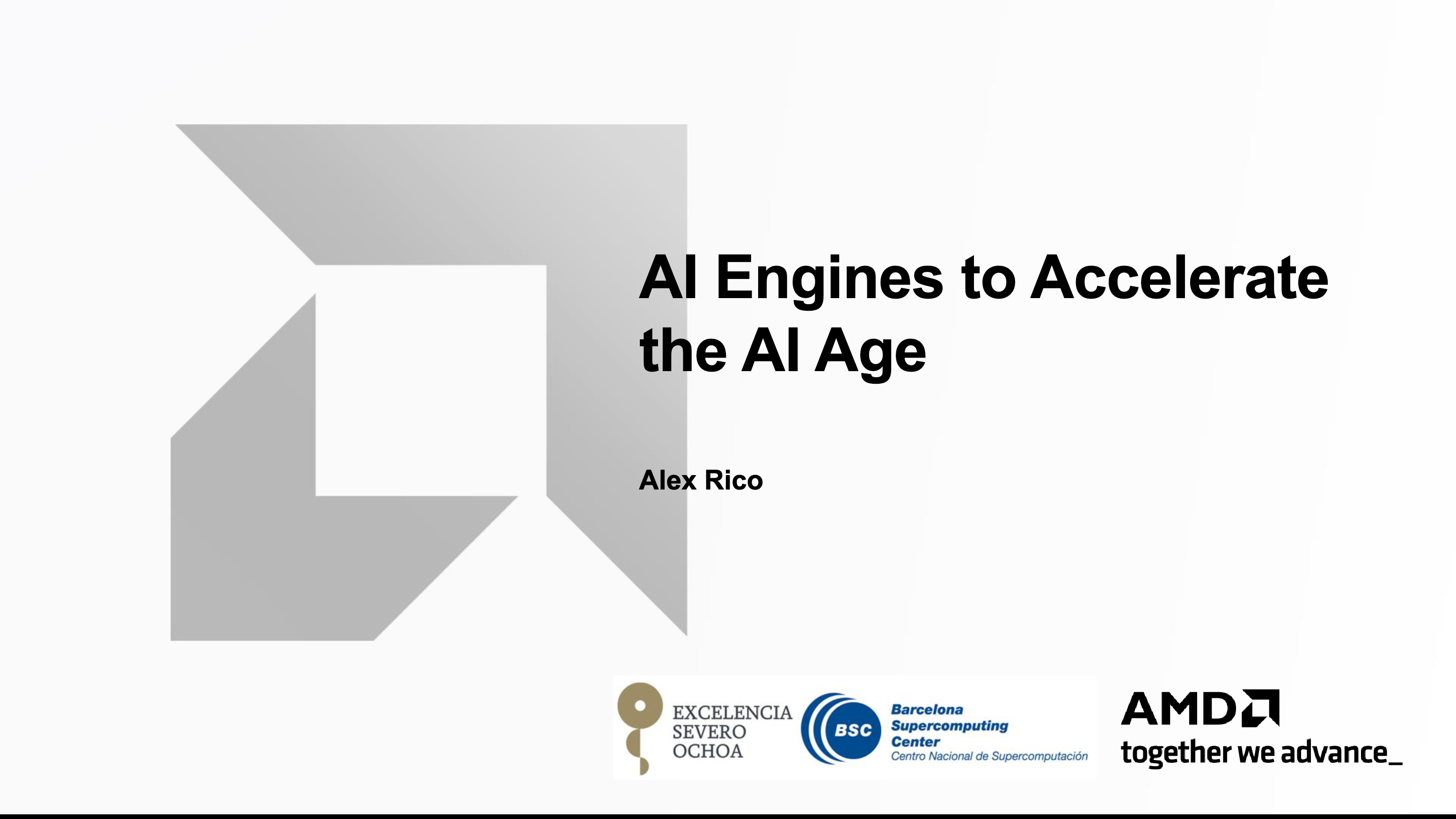 AI Engines to Accelerate the AI Age

Alex Rico

EXCELENCIA SEVERO OCHOA

BSC

Barcelona Supercomputing Center
Centro Nacional de Supercomputación

AMD
together we advance_